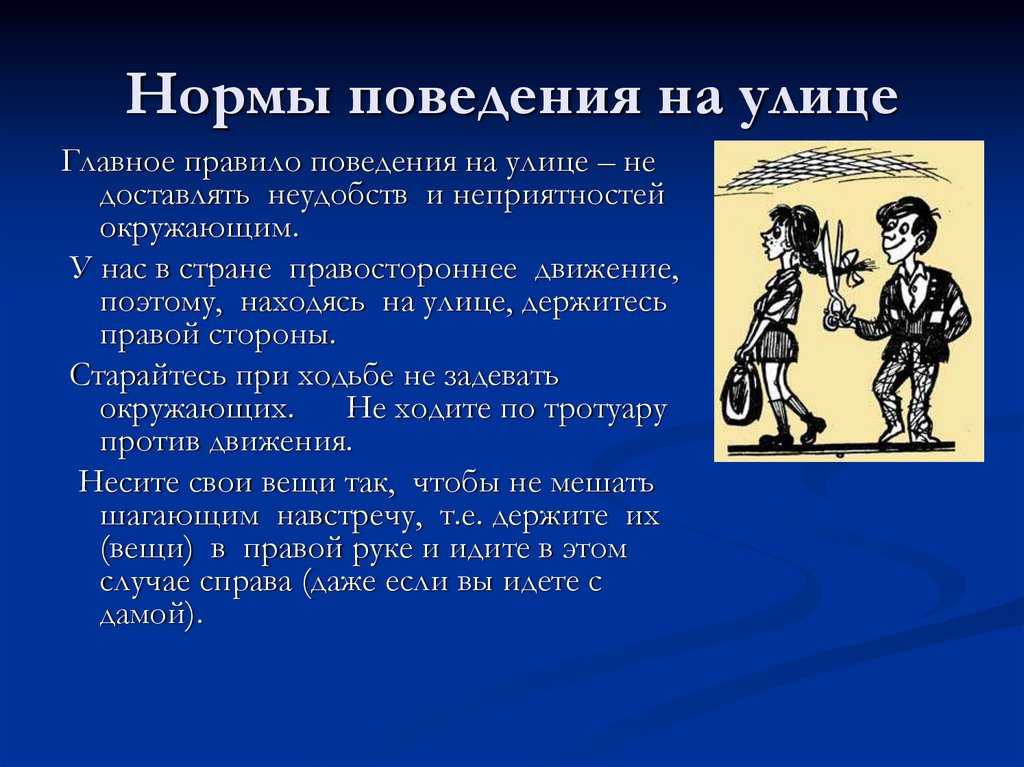 Нормы поведения на улице

Главное правило поведения на улице – не доставлять неудобств и неприятностей окружающим.

У нас в стране правостороннее движение, поэтому, находясь на улице, держитесь правой стороны.

Старайтесь при ходьбе не задевать окружающих. Не ходите по тротуару против движения.

Несите свои вещи так, чтобы не мешать шагающим навстречу, т.е. держите их (вещи) в правой руке и идите в этом случае справа (даже если вы идете с дамой).